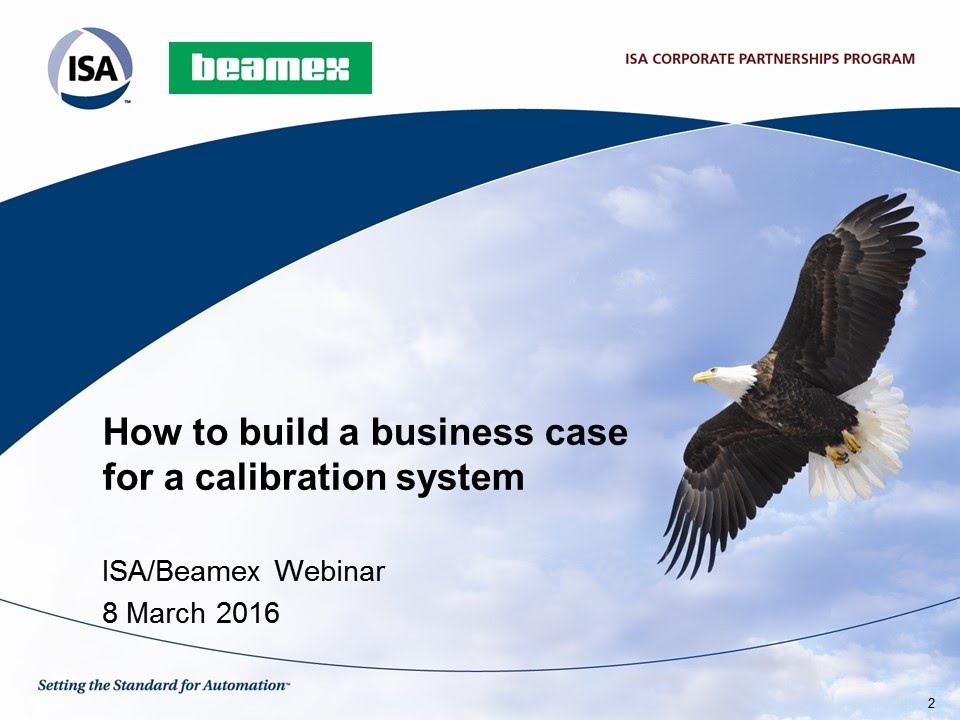 ISA™

beamex

ISA CORPORATE PARTNERSHIPS PROGRAM

How to build a business case for a calibration system

ISA/Beamex Webinar
8 March 2016

Setting the Standard for Automation™

2